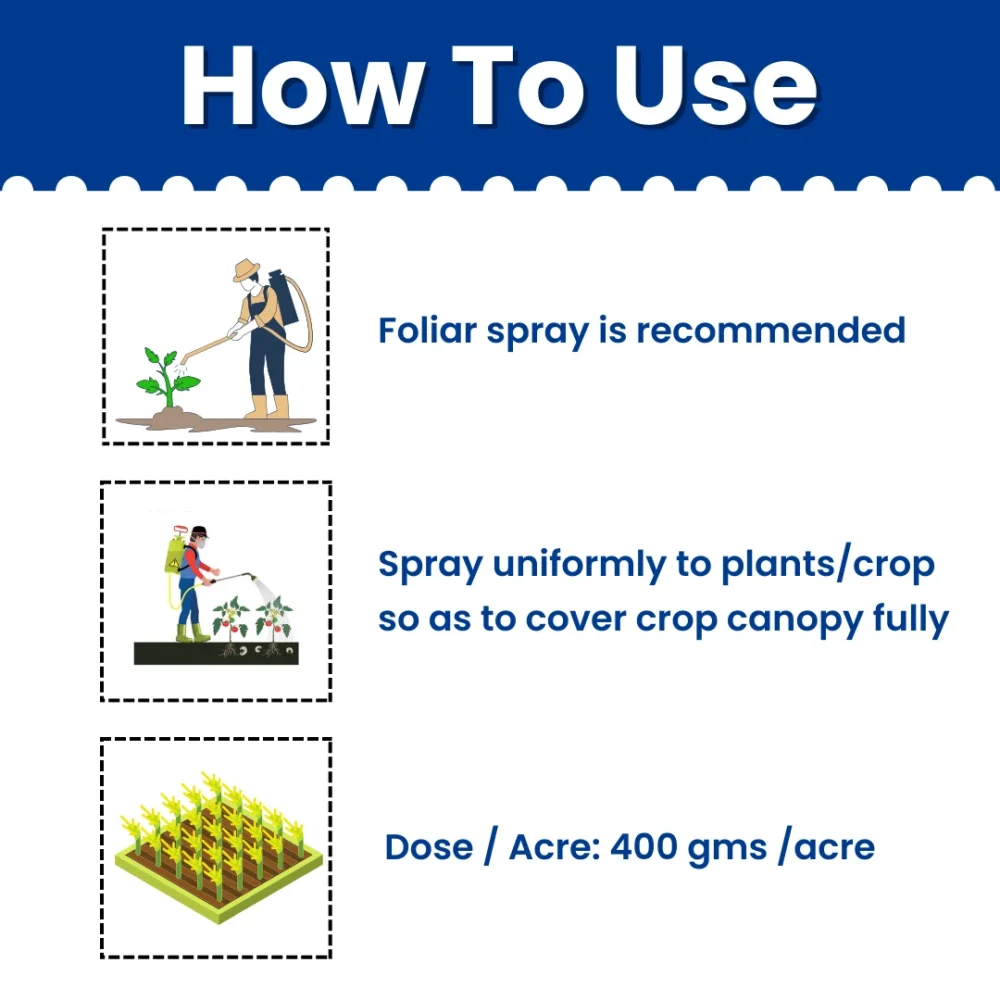 How To Use

Foliar spray is recommended

Spray uniformly to plants/crop so as to cover crop canopy fully

Dose / Acre: 400 gms /acre